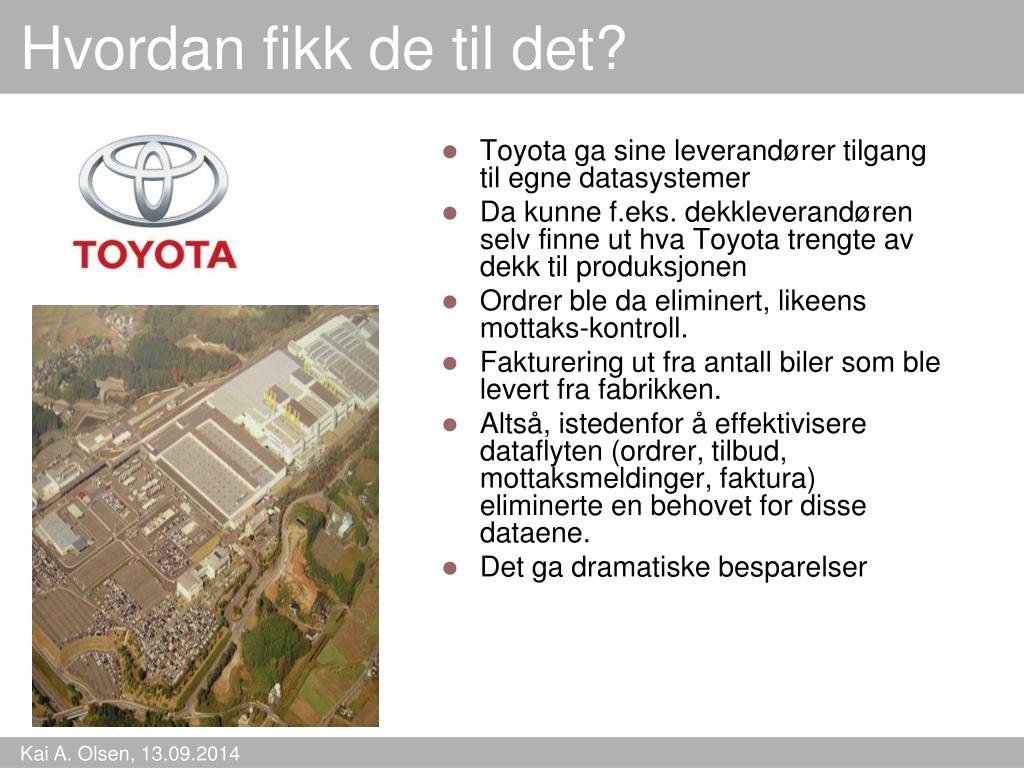 Hvordan fikk de til det?

TOYOTA

- Toyota ga sine leverandører tilgang til egne datasystemer
- Da kunne f.eks. dekkleverandøren selv finne ut hva Toyota trengte av dekk til produksjonen
- Ordrer ble da eliminert, likeens mottaks-kontroll.
- Fakturering ut fra antall biler som ble levert fra fabrikken.
- Altså, istedenfor å effektivisere dataflyten (ordrer, tilbud, mottaksmeldinger, faktura) eliminerte en behovet for disse dataene.
- Det ga dramatiske besparelser

Kai A. Olsen, 13.09.2014